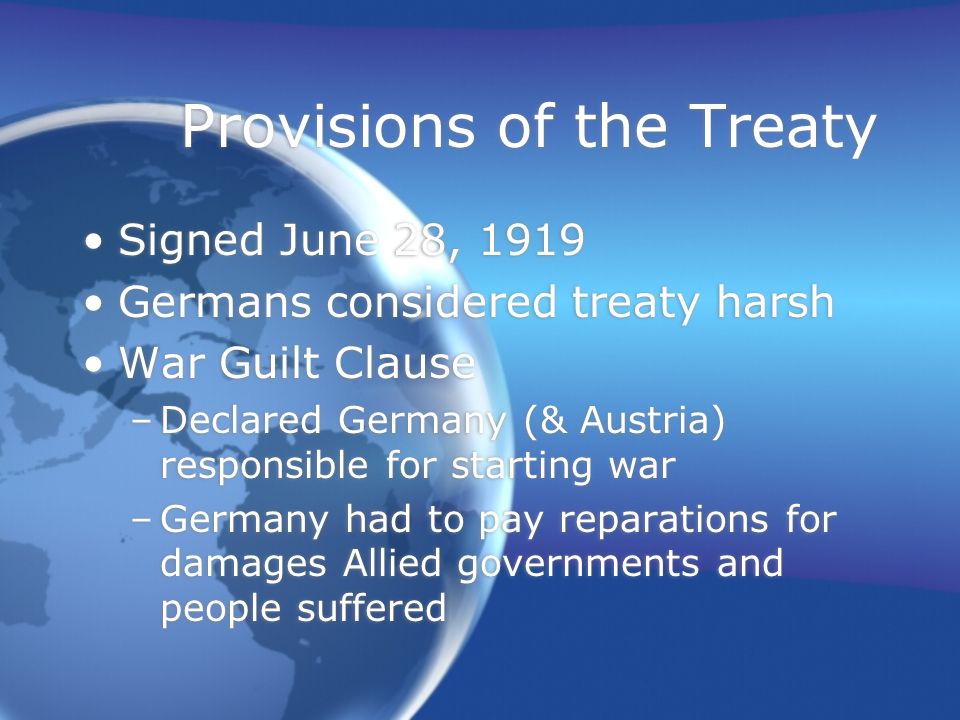 Provisions of the Treaty

• Signed June 28, 1919
• Germans considered treaty harsh
• War Guilt Clause
– Declared Germany (& Austria) responsible for starting war
– Germany had to pay reparations for damages Allied governments and people suffered